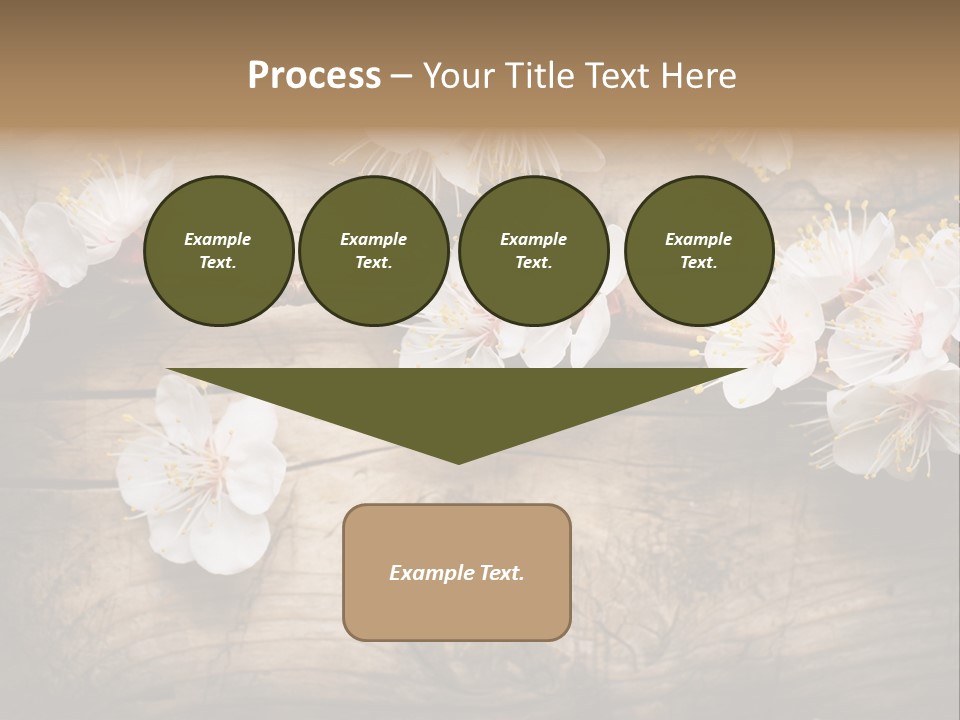 Process – Your Title Text Here

Example Text.

Example Text.

Example Text.

Example Text.

Example Text.